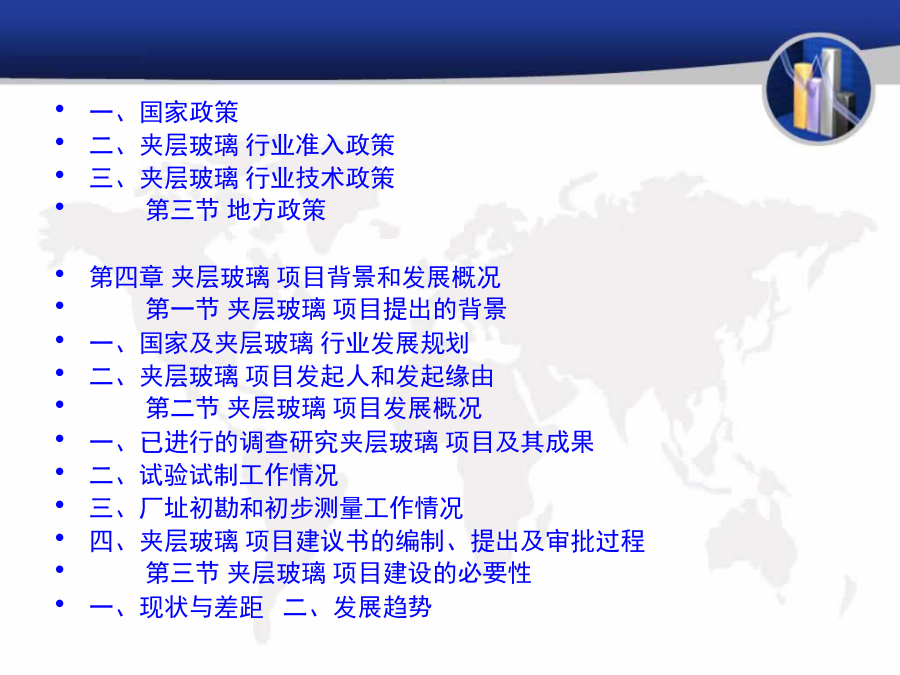 • 一、国家政策
• 二、夹层玻璃 行业准入政策
• 三、夹层玻璃 行业技术政策
• 第三节 地方政策

• 第四章 夹层玻璃 项目背景和发展概况
• 第一节 夹层玻璃 项目提出的背景
• 一、国家及夹层玻璃 行业发展规划
• 二、夹层玻璃 项目发起人和发起缘由
• 第二节 夹层玻璃 项目发展概况
• 一、已进行的调查研究夹层玻璃 项目及其成果
• 二、试验试制工作情况
• 三、厂址初勘和初步测量工作情况
• 四、夹层玻璃 项目建议书的编制、提出及审批过程
• 第三节 夹层玻璃 项目建设的必要性
• 一、现状与差距 二、发展趋势